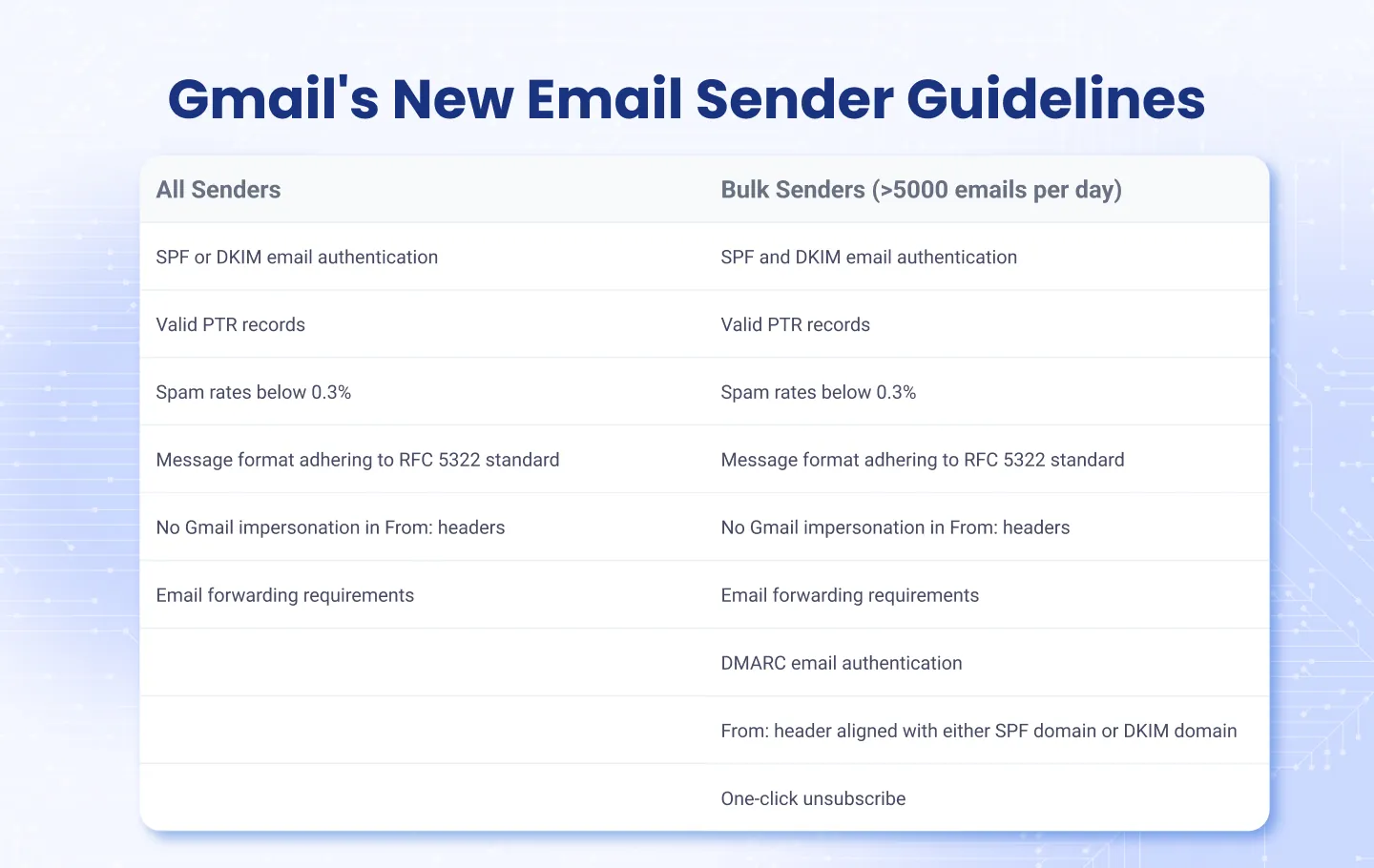 Gmail's New Email Sender Guidelines

| All Senders | Bulk Senders (>5000 emails per day) |
|---|---|
| SPF or DKIM email authentication | SPF and DKIM email authentication |
| Valid PTR records | Valid PTR records |
| Spam rates below 0.3% | Spam rates below 0.3% |
| Message format adhering to RFC 5322 standard | Message format adhering to RFC 5322 standard |
| No Gmail impersonation in From: headers | No Gmail impersonation in From: headers |
| Email forwarding requirements | Email forwarding requirements |
| | DMARC email authentication |
| | From: header aligned with either SPF domain or DKIM domain |
| | One-click unsubscribe |